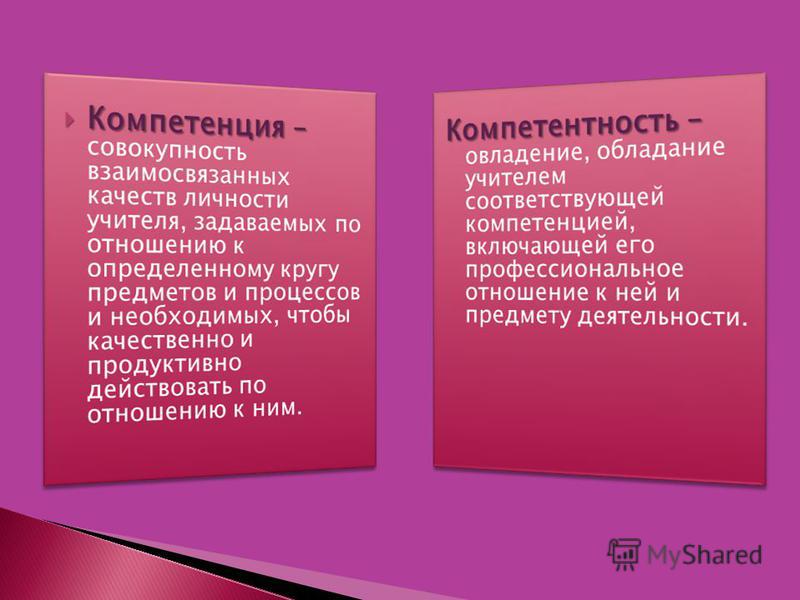 Компетенция – совокупность взаимосвязанных качеств личности учителя, задаваемых по отношению к определенному кругу предметов и процессов и необходимых, чтобы качественно и продуктивно действовать по отношению к ним.

Компетентность – овладение, обладание учителем соответствующей компетенцией, включающей его профессиональное отношение к ней и предмету деятельности.

MyShared